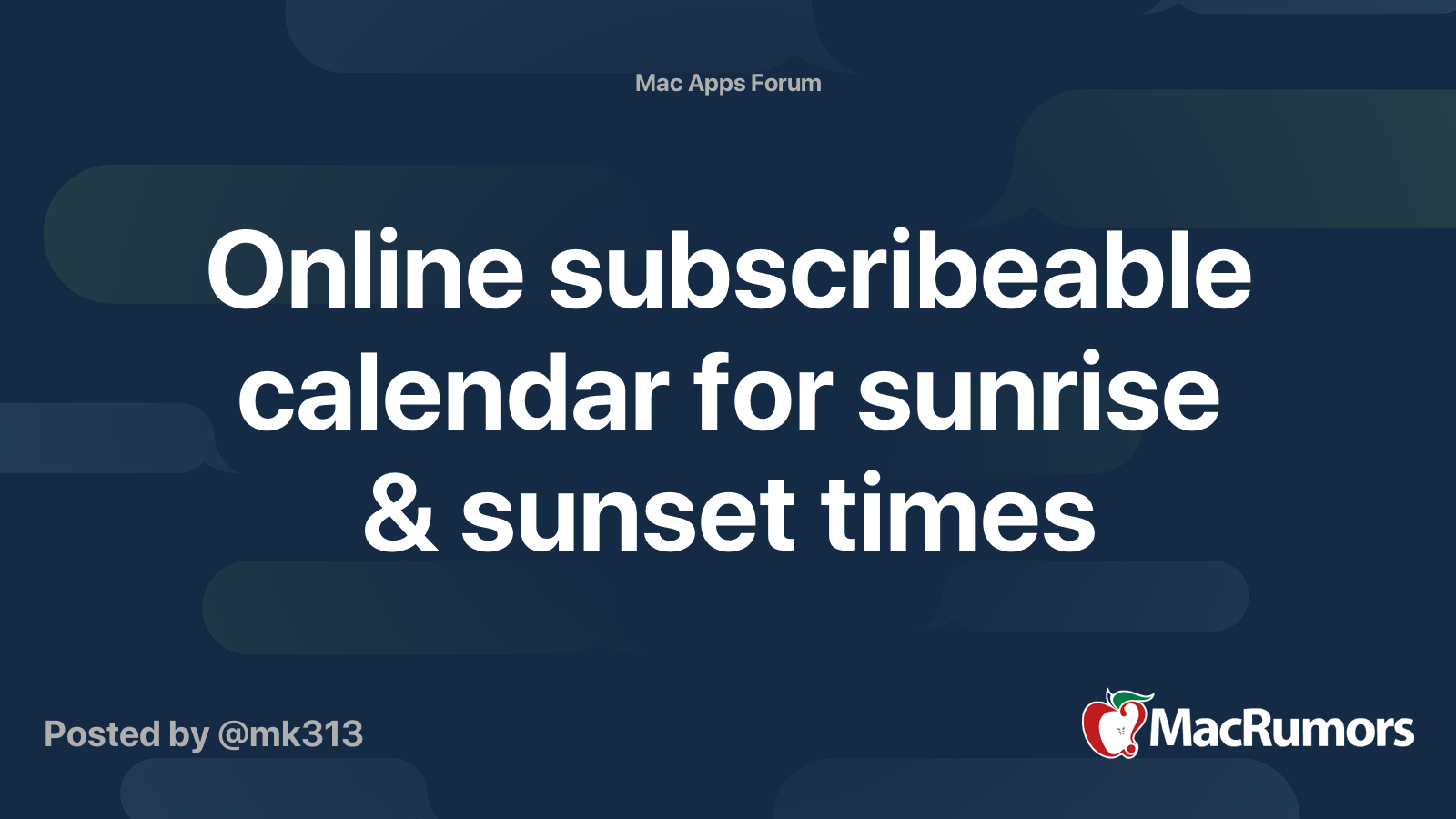 Mac Apps Forum

Online subscribeable calendar for sunrise & sunset times

Posted by @mk313

MacRumors